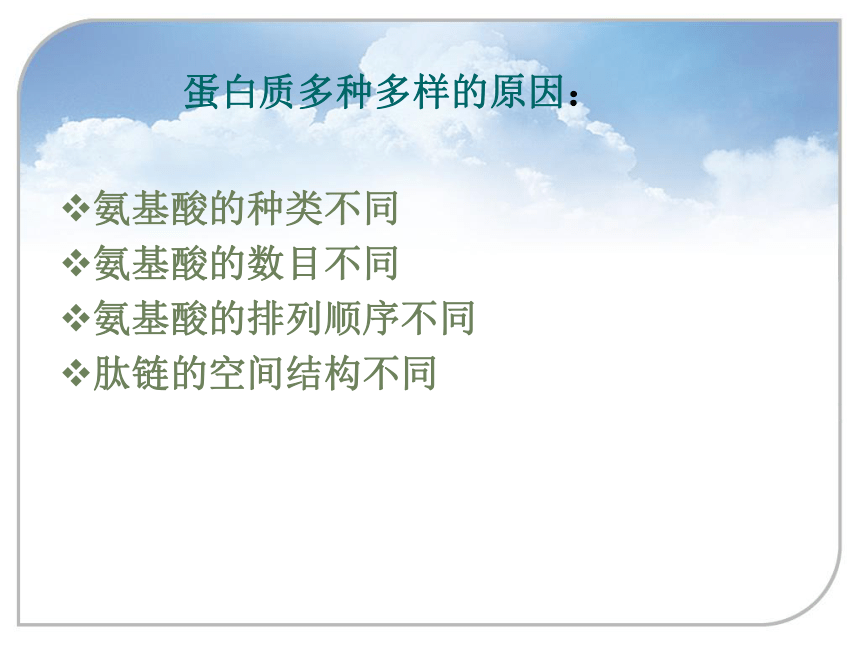 蛋白质多种多样的原因：

❖氨基酸的种类不同
❖氨基酸的数目不同
❖氨基酸的排列顺序不同
❖肽链的空间结构不同